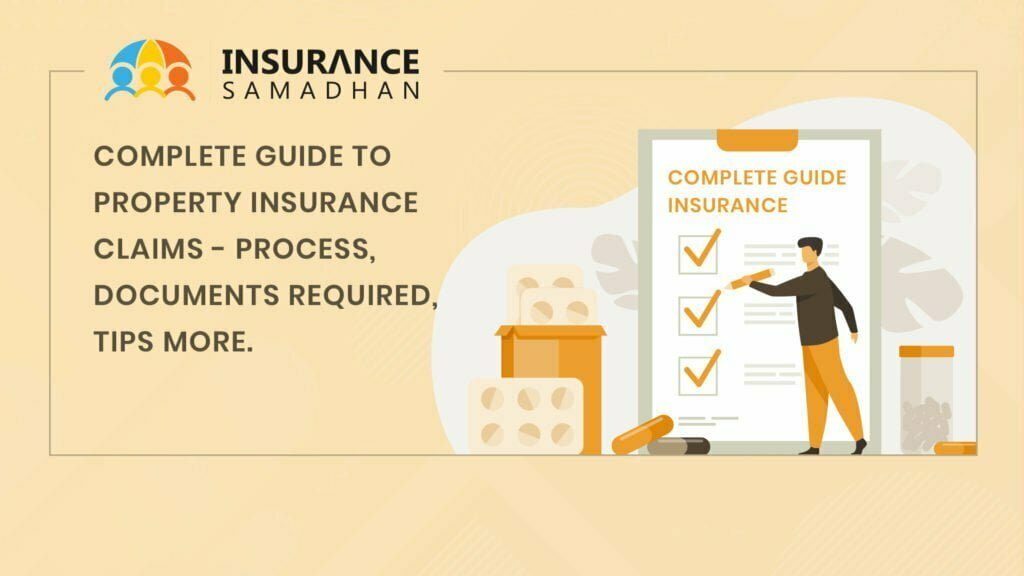 INSURANCE SAMADHAN

COMPLETE GUIDE TO PROPERTY INSURANCE CLAIMS - PROCESS, DOCUMENTS REQUIRED, TIPS MORE.

COMPLETE GUIDE INSURANCE